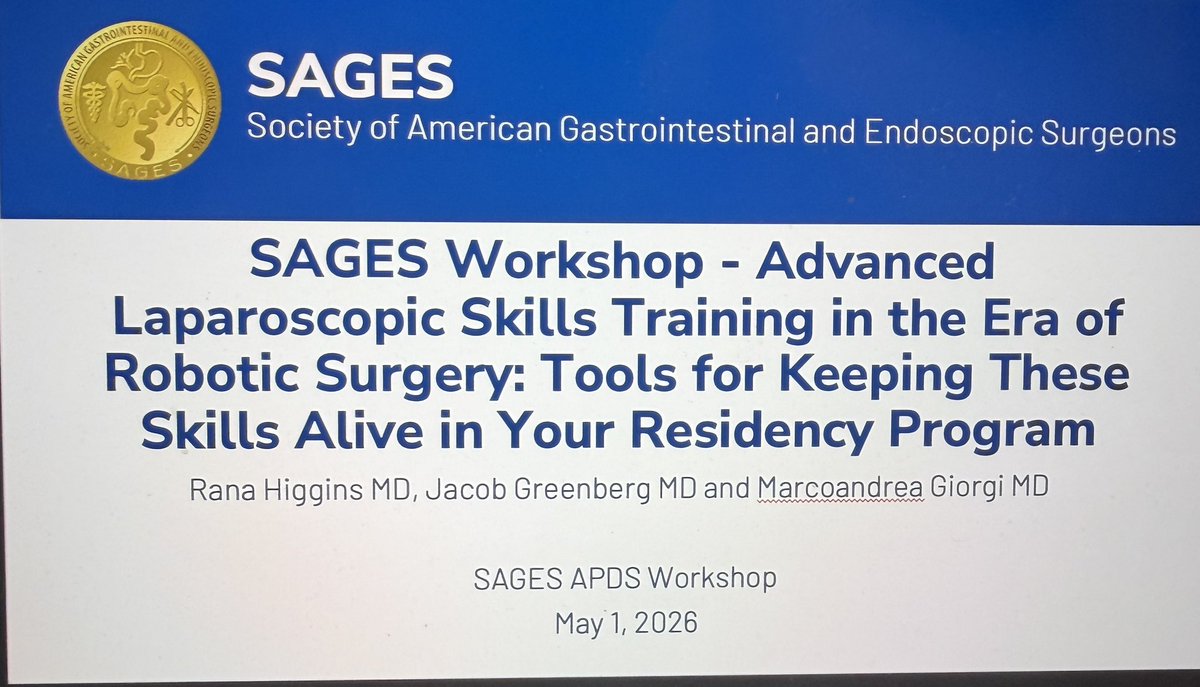 SOCIETY OF AMERICAN GASTROINTESTINAL AND ENDOSCOPIC SURGEONS
SAGES

SAGES
Society of American Gastrointestinal and Endoscopic Surgeons

SAGES Workshop - Advanced Laparoscopic Skills Training in the Era of Robotic Surgery: Tools for Keeping These Skills Alive in Your Residency Program

Rana Higgins MD, Jacob Greenberg MD and Marcoandrea Giorgi MD

SAGES APDS Workshop
May 1, 2026